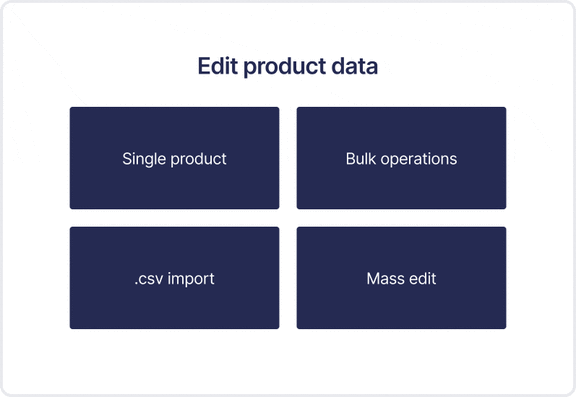 Edit product data

Single product

Bulk operations

.csv import

Mass edit